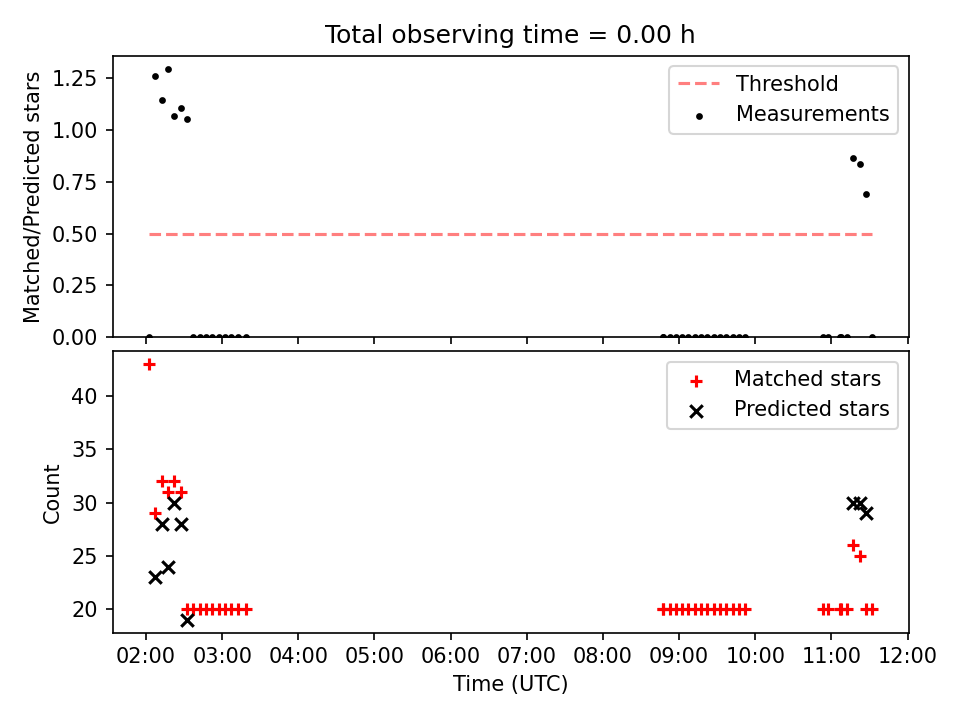 Total observing time = 0.00 h

Matched/Predicted stars

1.25
1.00
0.75
0.50
0.25
0.00

Threshold
Measurements

Count

40
35
30
25
20

Matched stars
Predicted stars

02:00 03:00 04:00 05:00 06:00 07:00 08:00 09:00 10:00 11:00 12:00
Time (UTC)